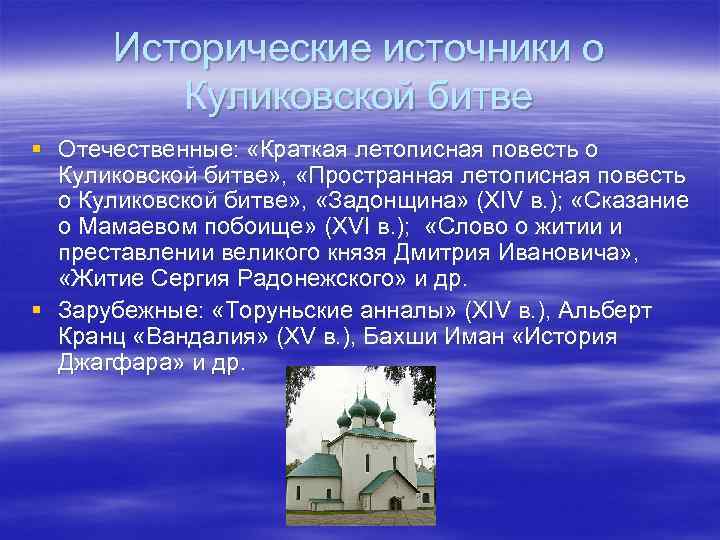 Исторические источники о Куликовской битве

Отечественные: «Краткая летописная повесть о Куликовской битве», «Пространная летописная повесть о Куликовской битве», «Задонщина» (XIV в.); «Сказание о Мамаевом побоище» (XVI в.); «Слово о житии и преставлении великого князя Дмитрия Ивановича», «Житие Сергия Радонежского» и др.

Зарубежные: «Торуньские анналы» (XIV в.), Альберт Кранц «Вандалия» (XV в.), Бахши Иман «История Джагфара» и др.